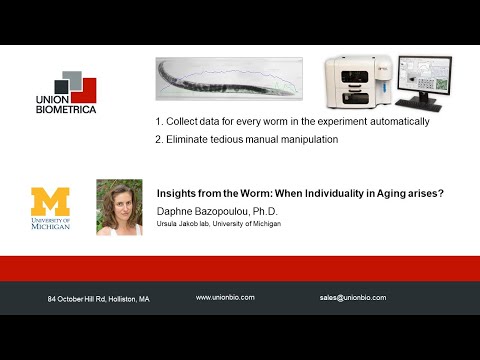 UNION BIOMETRICA

1. Collect data for every worm in the experiment automatically

2. Eliminate tedious manual manipulation

M
UNIVERSITY OF MICHIGAN

Insights from the Worm: When Individuality in Aging arises?

Daphne Bazopoulou, Ph.D.

Ursula Jakob lab, University of Michigan

84 October Hill Rd, Holliston, MA

www.unionbio.com

sales@unionbio.com